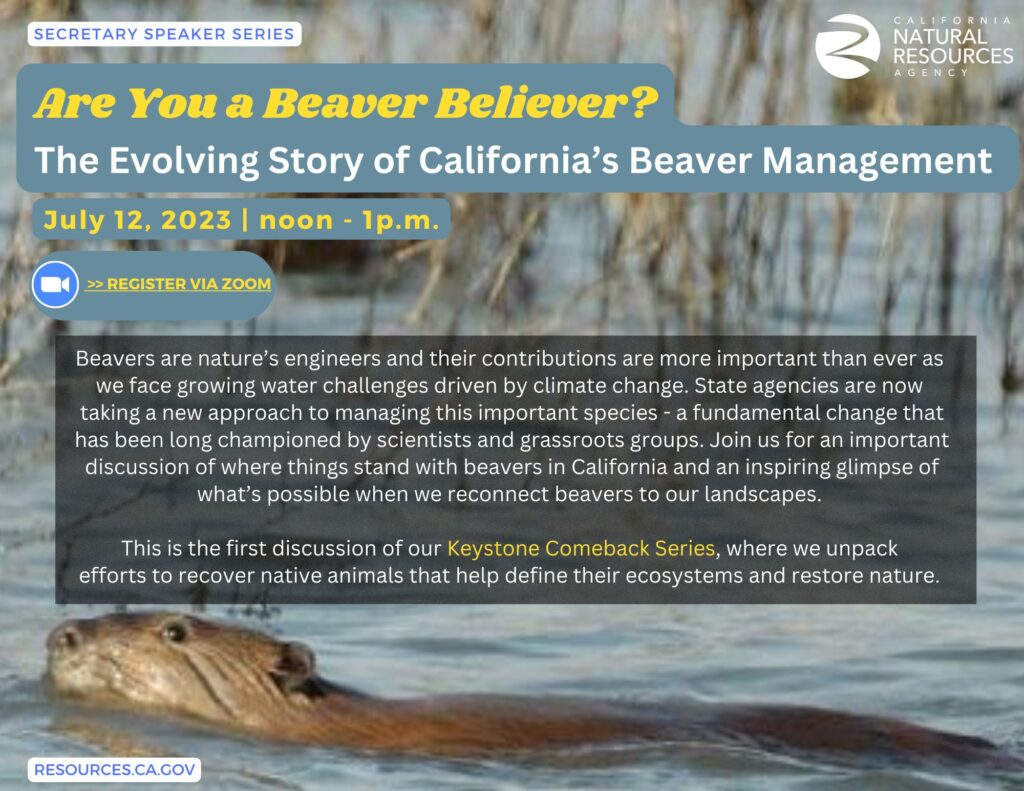 SECRETARY SPEAKER SERIES

CALIFORNIA NATURAL RESOURCES AGENCY

Are You a Beaver Believer?

The Evolving Story of California's Beaver Management

July 12, 2023 | noon - 1p.m.

>> REGISTER VIA ZOOM

Beavers are nature's engineers and their contributions are more important than ever as we face growing water challenges driven by climate change. State agencies are now taking a new approach to managing this important species - a fundamental change that has been long championed by scientists and grassroots groups. Join us for an important discussion of where things stand with beavers in California and an inspiring glimpse of what's possible when we reconnect beavers to our landscapes.

This is the first discussion of our Keystone Comeback Series, where we unpack efforts to recover native animals that help define their ecosystems and restore nature.

RESOURCES.CA.GOV